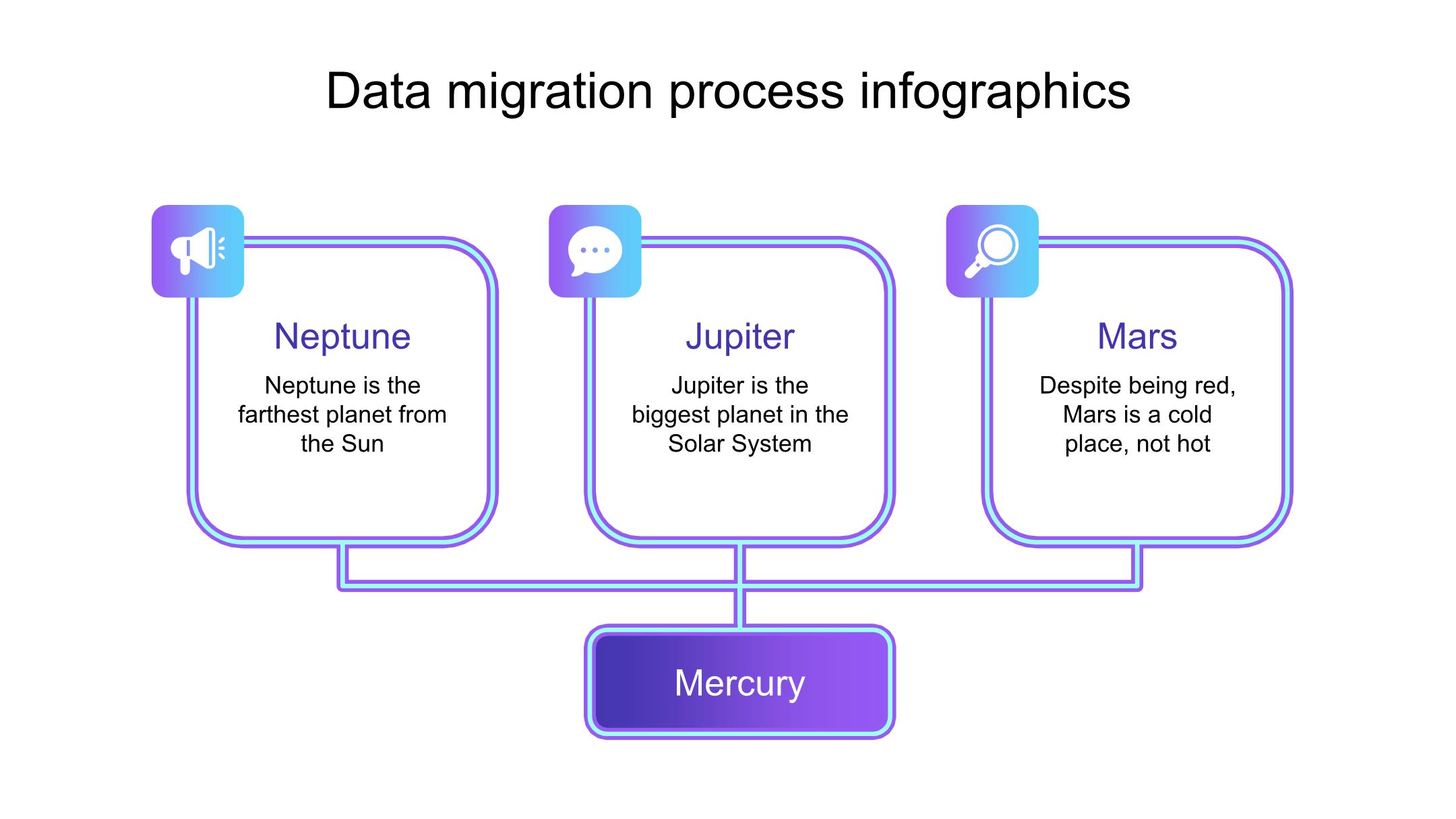 Data migration process infographics

Neptune

Neptune is the farthest planet from the Sun

Jupiter

Jupiter is the biggest planet in the Solar System

Mars

Despite being red, Mars is a cold place, not hot

Mercury